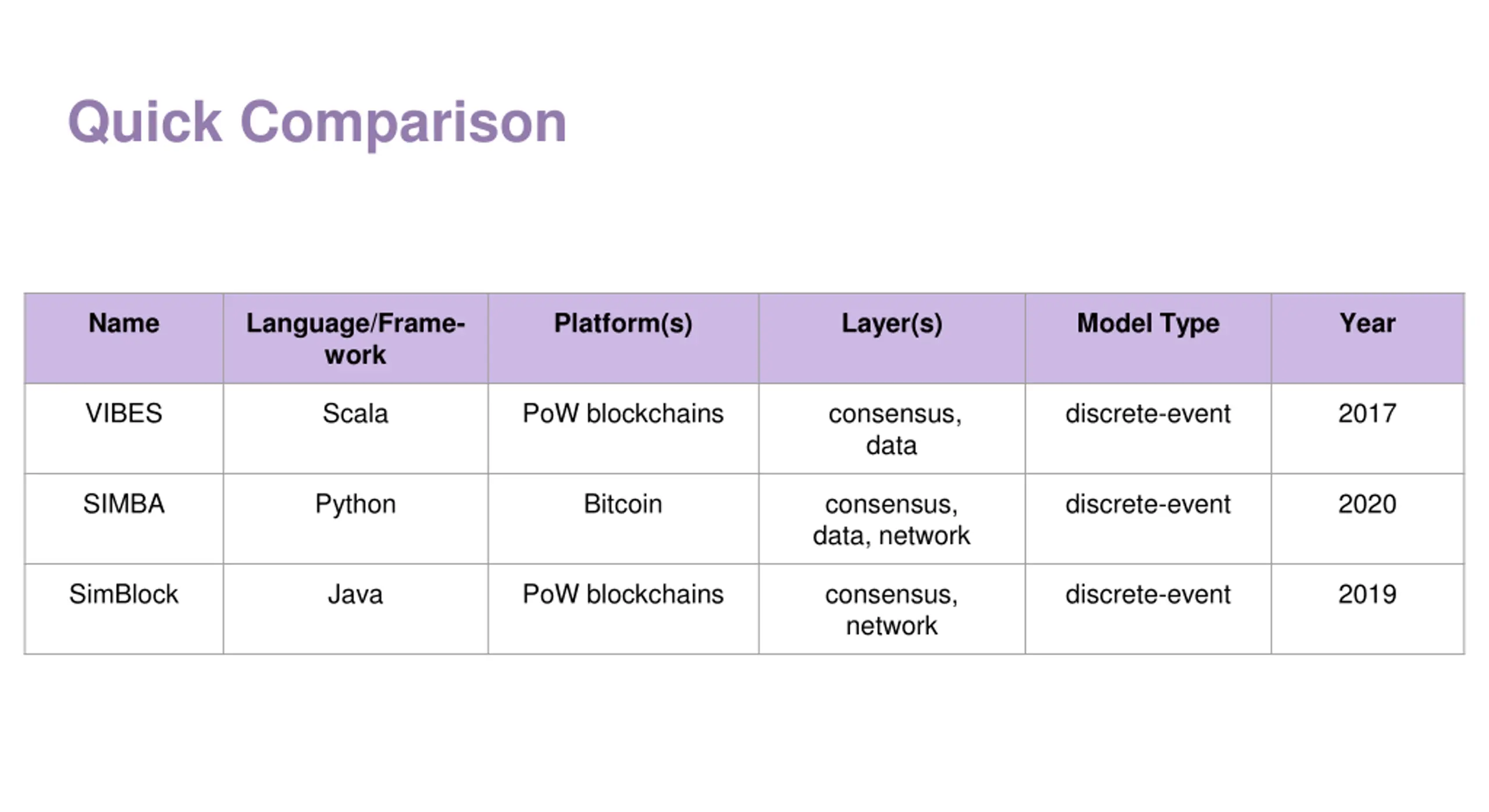 Quick Comparison

| Name | Language/Framework | Platform(s) | Layer(s) | Model Type | Year |
|---|---|---|---|---|---|
| VIBES | Scala | PoW blockchains | consensus, data | discrete-event | 2017 |
| SIMBA | Python | Bitcoin | consensus, data, network | discrete-event | 2020 |
| SimBlock | Java | PoW blockchains | consensus, network | discrete-event | 2019 |